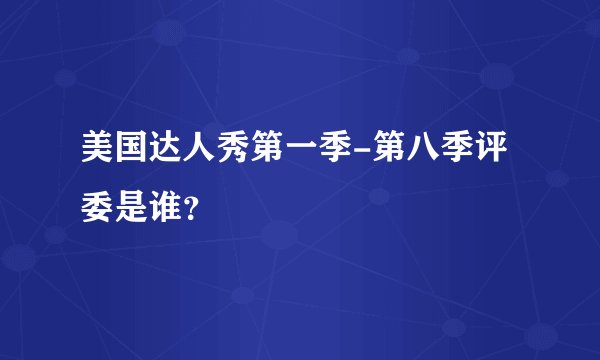 美国达人秀第一季-第八季评委是谁?